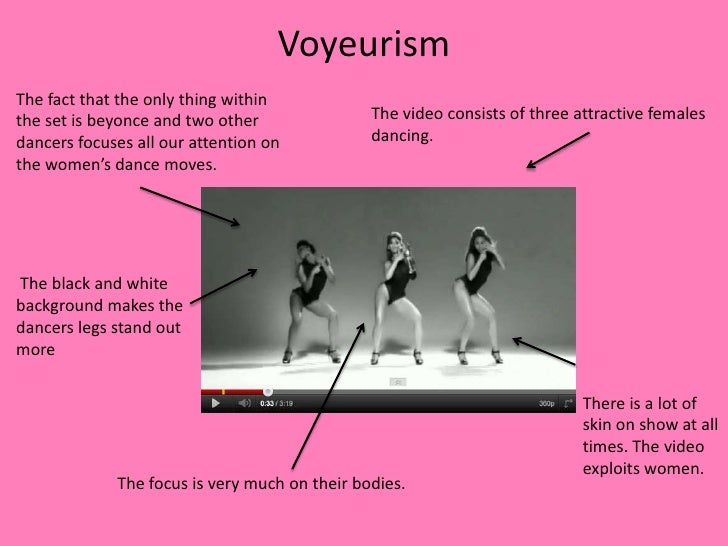 Voyeurism

The fact that the only thing within the set is beyonce and two other dancers focuses all our attention on the women's dance moves.

The video consists of three attractive females dancing.

The black and white background makes the dancers legs stand out more

0:33 / 3:19

360p

There is a lot of skin on show at all times. The video exploits women.

The focus is very much on their bodies.